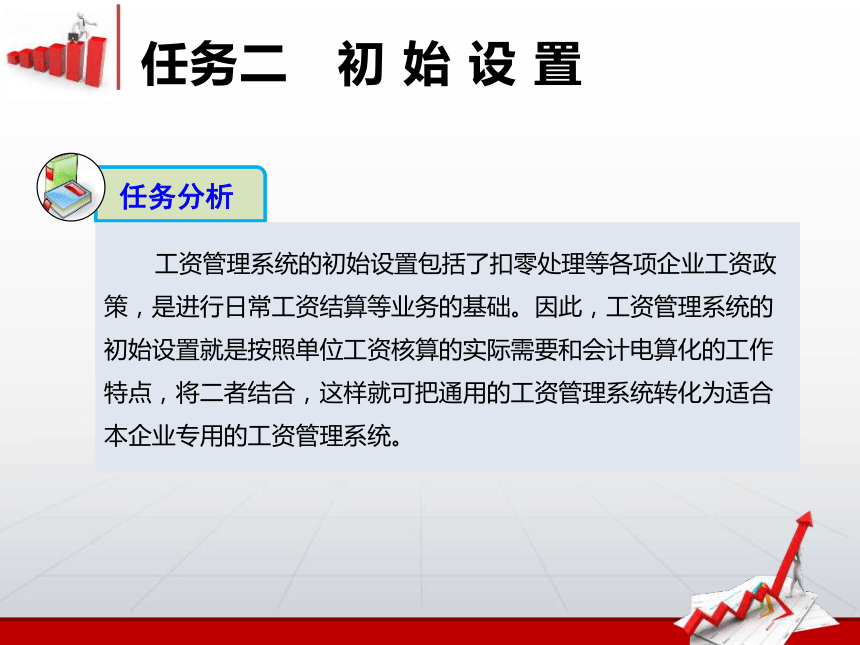 任务二　初 始 设 置

任务分析

工资管理系统的初始设置包括了扣零处理等各项企业工资政策，是进行日常工资结算等业务的基础。因此，工资管理系统的初始设置就是按照单位工资核算的实际需要和会计电算化的工作特点，将二者结合，这样就可把通用的工资管理系统转化为适合本企业专用的工资管理系统。